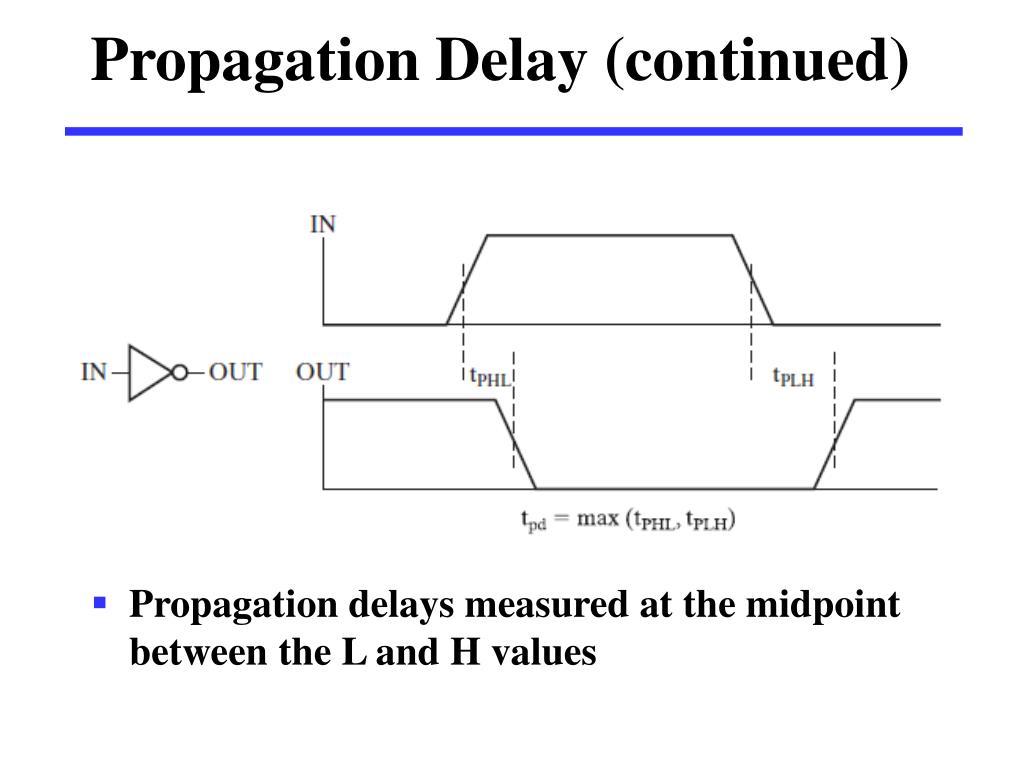 Propagation Delay (continued)

IN

IN OUT

OUT

$t_{PHL}$

$t_{PLH}$

$t_{pd} = \max(t_{PHL}, t_{PLH})$

▪ Propagation delays measured at the midpoint between the L and H values